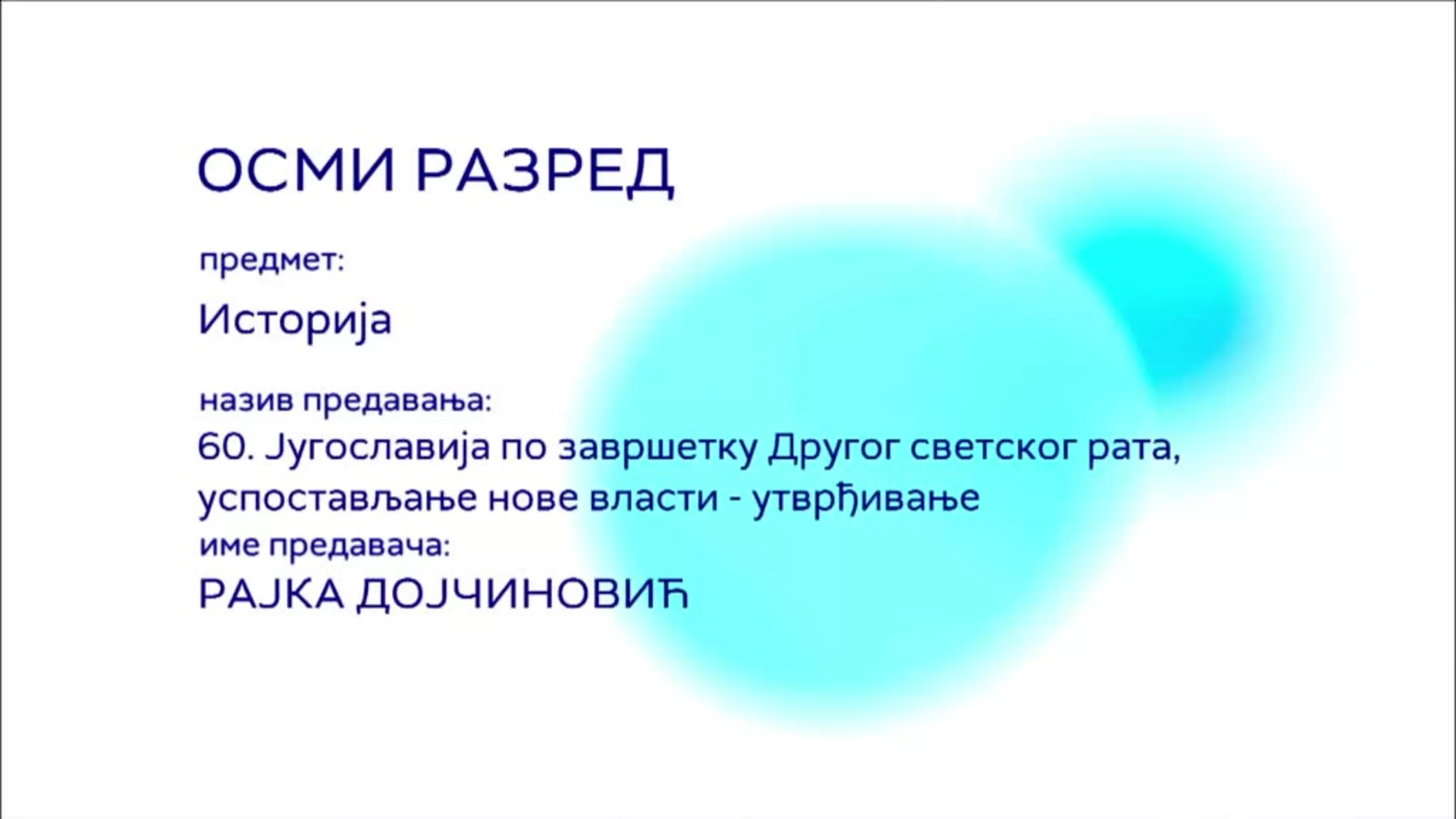 ОСМИ РАЗРЕД

предмет:

Историја

назив предавања:

60. Југославија по завршетку Другог светског рата, успостављање нове власти - утврђивање

име предавача:

РАЈКА ДОЈЧИНОВИЋ